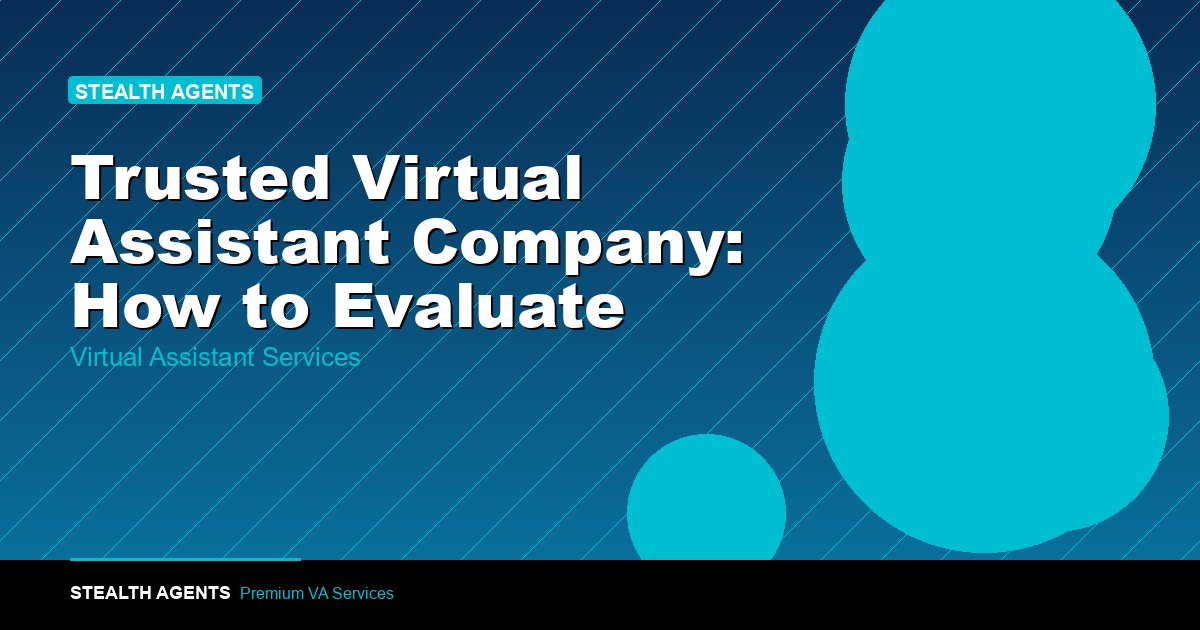 STEALTH AGENTS

Trusted Virtual Assistant Company: How to Evaluate

Virtual Assistant Services

STEALTH AGENTS Premium VA Services